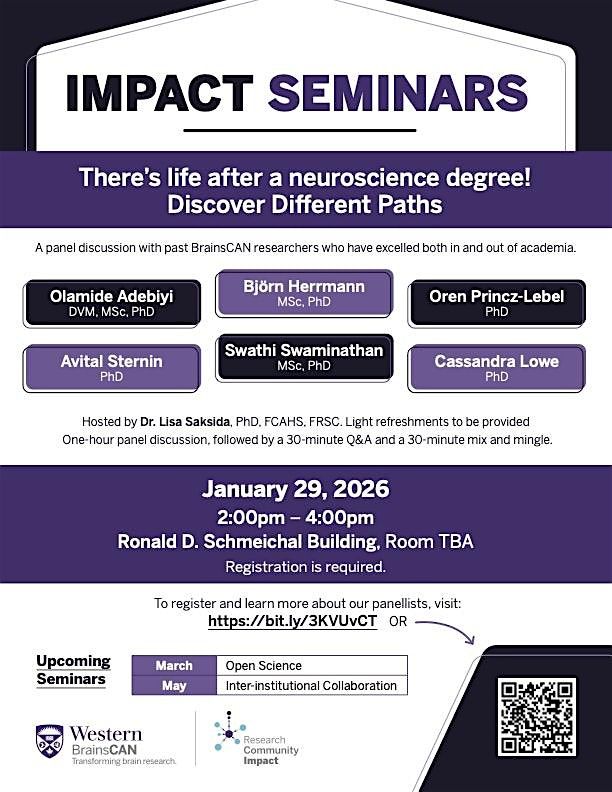 IMPACT SEMINARS

There's life after a neuroscience degree!
Discover Different Paths

A panel discussion with past BrainsCAN researchers who have excelled both in and out of academia.

Olamide Adebiyi
DVM, MSc, PhD

Björn Herrmann
MSc, PhD

Oren Princz-Lebel
PhD

Avital Sternin
PhD

Swathi Swaminathan
MSc, PhD

Cassandra Lowe
PhD

Hosted by Dr. Lisa Saksida, PhD, FCAHS, FRSC. Light refreshments to be provided
One-hour panel discussion, followed by a 30-minute Q&A and a 30-minute mix and mingle.

January 29, 2026
2:00pm – 4:00pm
Ronald D. Schmeichal Building, Room TBA
Registration is required.

To register and learn more about our panellists, visit:
https://bit.ly/3KVUvCT OR

Upcoming Seminars

| March | Open Science |
|---|---|
| May | Inter-institutional Collaboration |

Western BrainsCAN Transforming brain research.

Research Community Impact